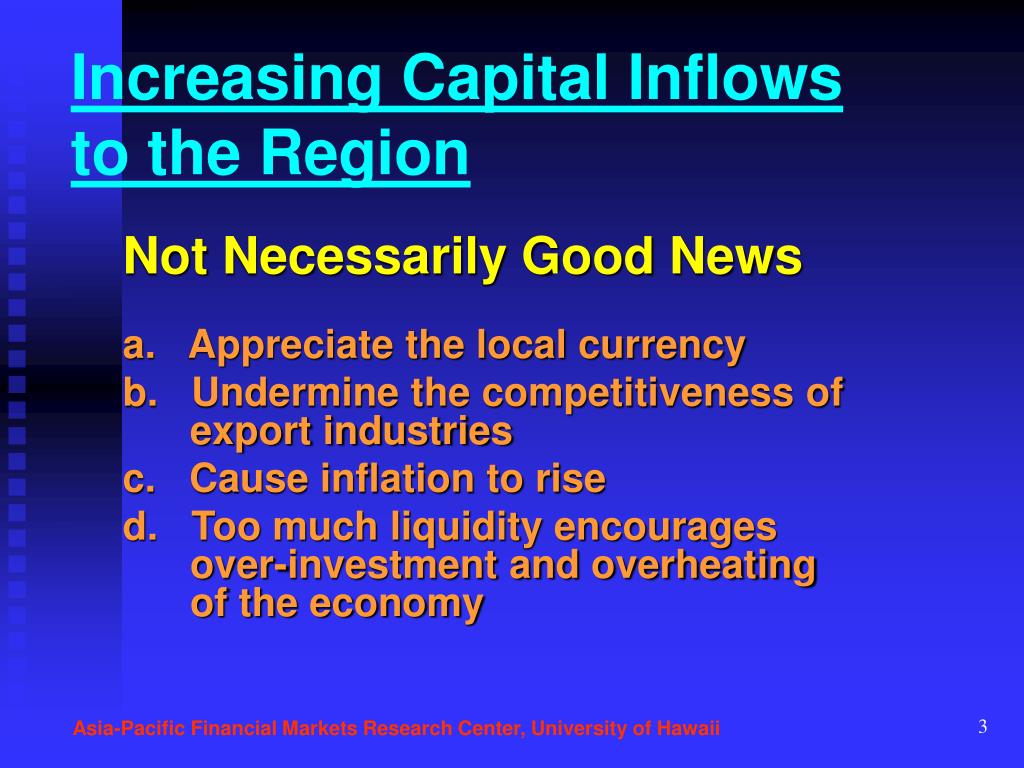 Increasing Capital Inflows to the Region

Not Necessarily Good News

a. Appreciate the local currency
b. Undermine the competitiveness of export industries
c. Cause inflation to rise
d. Too much liquidity encourages over-investment and overheating of the economy

Asia-Pacific Financial Markets Research Center, University of Hawaii

3